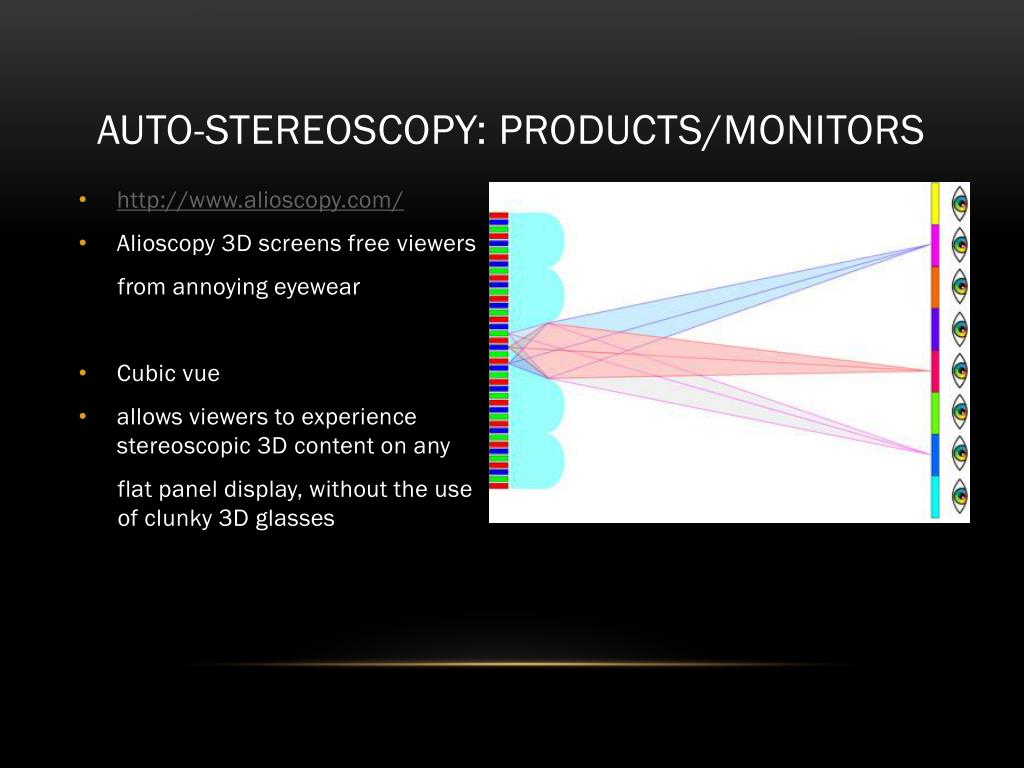 AUTO-STEREOSCOPY: PRODUCTS/MONITORS

• http://www.alioscopy.com/

• Alioscopy 3D screens free viewers from annoying eyewear

• Cubic vue

• allows viewers to experience stereoscopic 3D content on any flat panel display, without the use of clunky 3D glasses